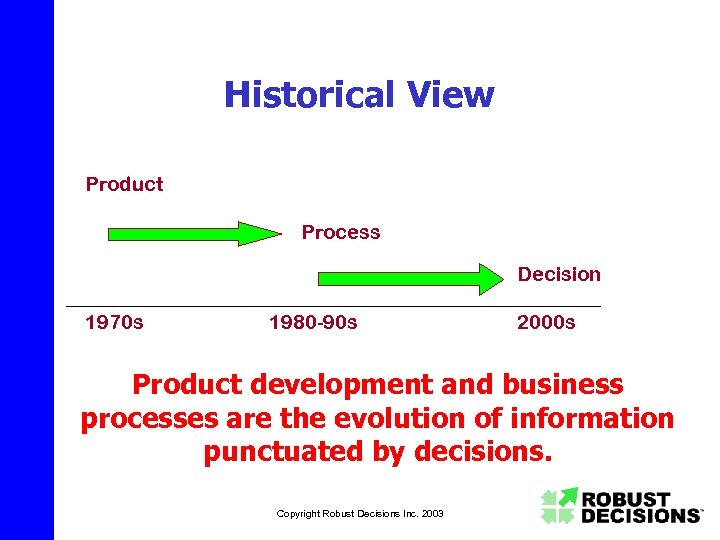 Historical View

Product

Process

Decision

1970s

1980-90s

2000s

Product development and business processes are the evolution of information punctuated by decisions.

Copyright Robust Decisions Inc. 2003

ROBUST DECISIONS™